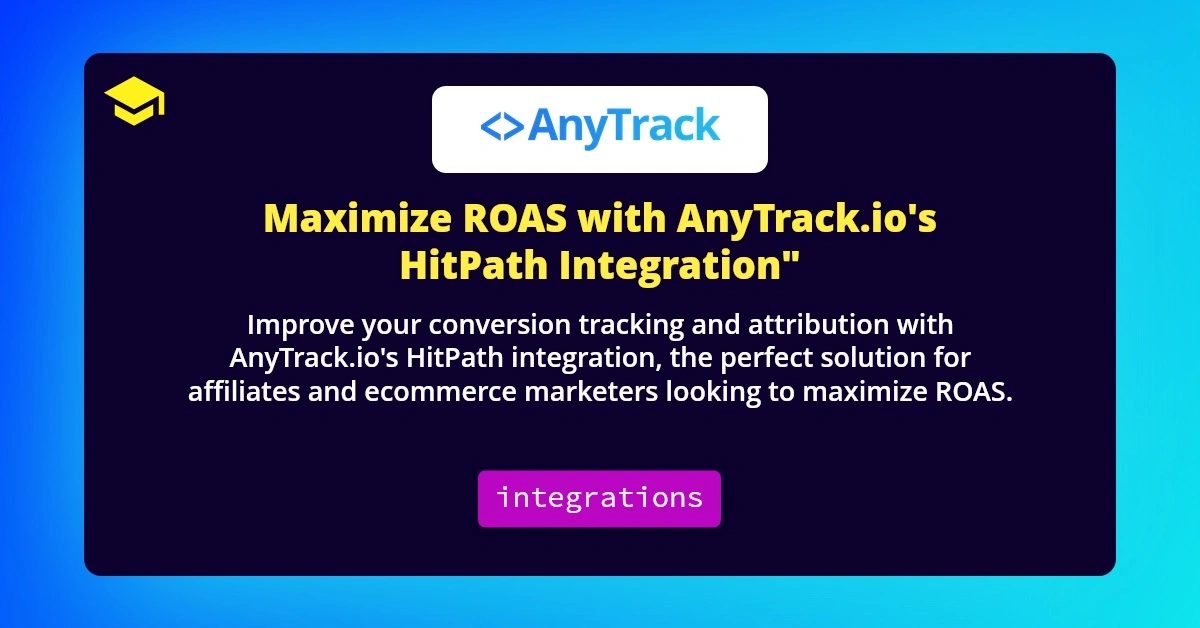 <>AnyTrack

Maximize ROAS with AnyTrack.io's HitPath Integration"

Improve your conversion tracking and attribution with AnyTrack.io's HitPath integration, the perfect solution for affiliates and ecommerce marketers looking to maximize ROAS.

integrations